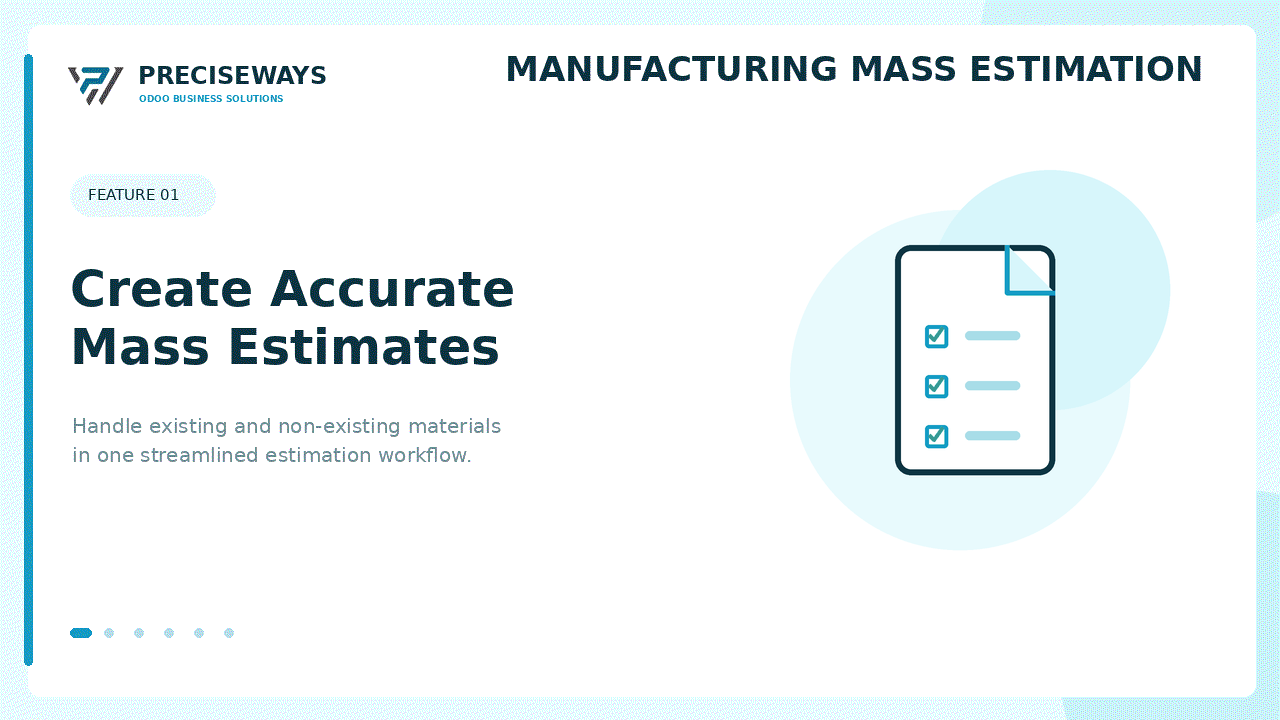 PRECISEWAYS
ODOO BUSINESS SOLUTIONS

MANUFACTURING MASS ESTIMATION

FEATURE 01

Create Accurate Mass Estimates

Handle existing and non-existing materials in one streamlined estimation workflow.